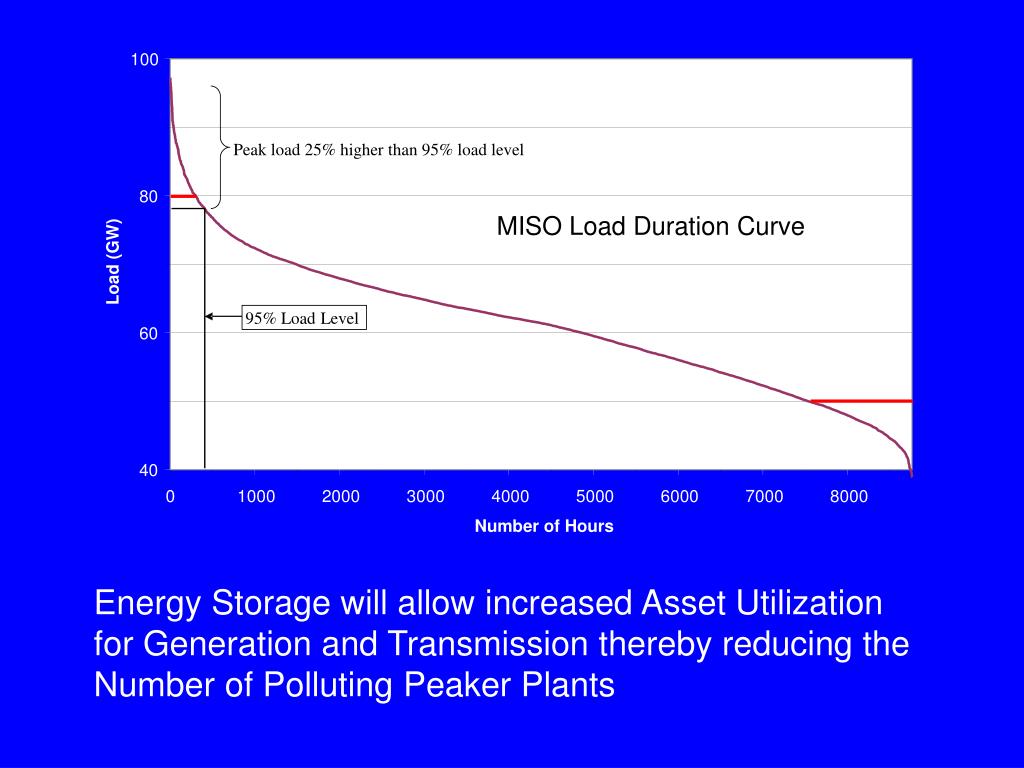 100

80

60

40

Load (GW)

Peak load 25% higher than 95% load level

MISO Load Duration Curve

95% Load Level

0 1000 2000 3000 4000 5000 6000 7000 8000

Number of Hours

Energy Storage will allow increased Asset Utilization for Generation and Transmission thereby reducing the Number of Polluting Peaker Plants